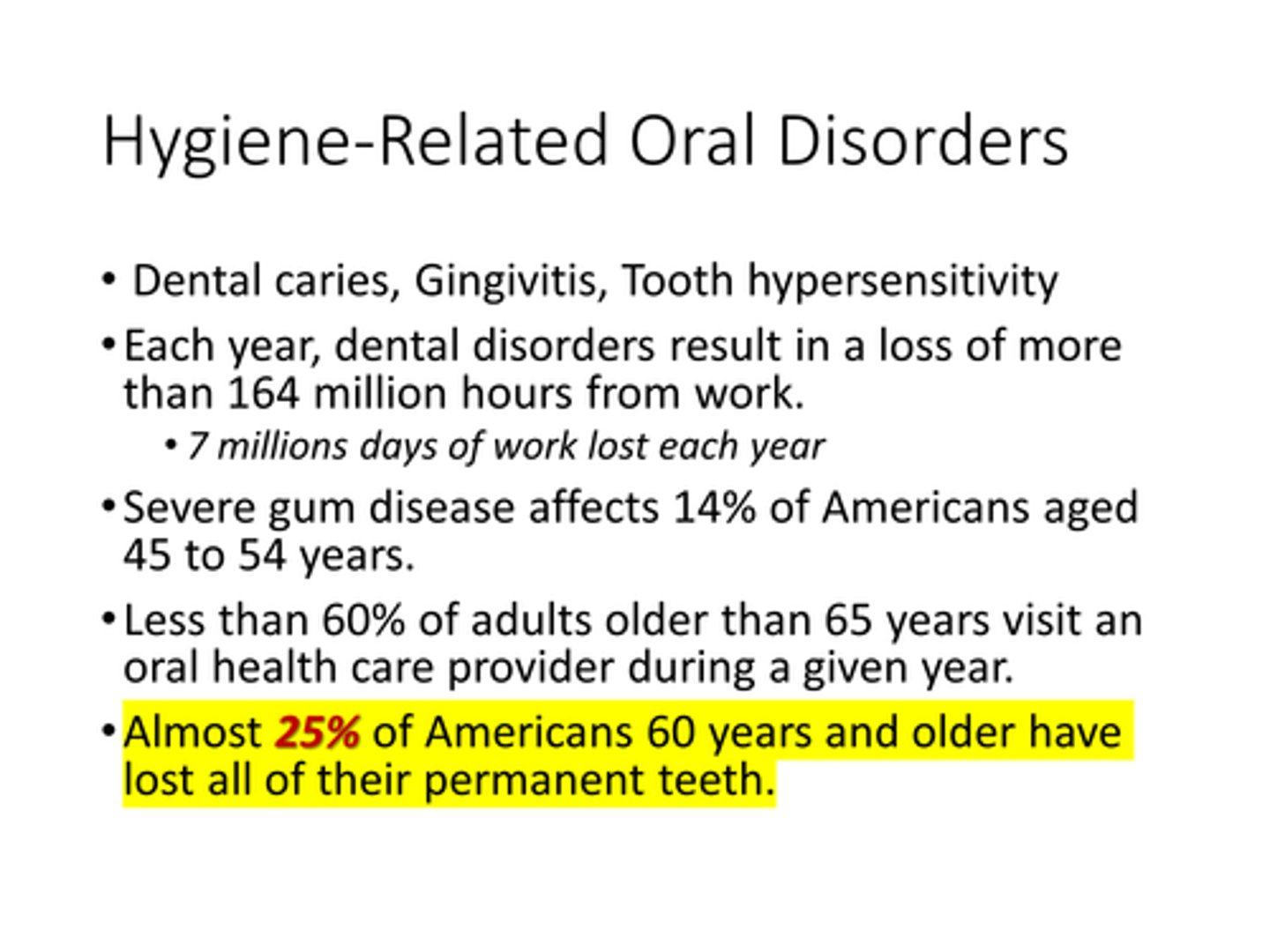 Hygiene-Related Oral Disorders

• Dental caries, Gingivitis, Tooth hypersensitivity

• Each year, dental disorders result in a loss of more than 164 million hours from work.

• 7 millions days of work lost each year

• Severe gum disease affects 14% of Americans aged 45 to 54 years.

• Less than 60% of adults older than 65 years visit an oral health care provider during a given year.

• Almost 25% of Americans 60 years and older have lost all of their permanent teeth.